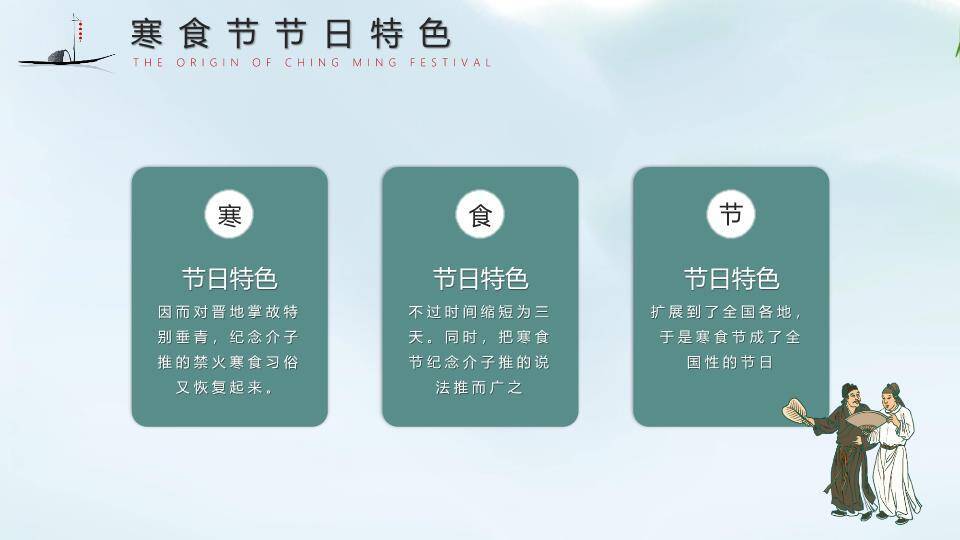 寒食节节日特色
THE ORIGIN OF CHING MING FESTIVAL

寒
节日特色
因而对晋地掌故特别垂青，纪念介子推的禁火寒食习俗又恢复起来。

食
节日特色
不过时间缩短为三天。同时，把寒食节纪念介子推的说法推而广之

节
节日特色
扩展到了全国各地，于是寒食节成了全国性的节日